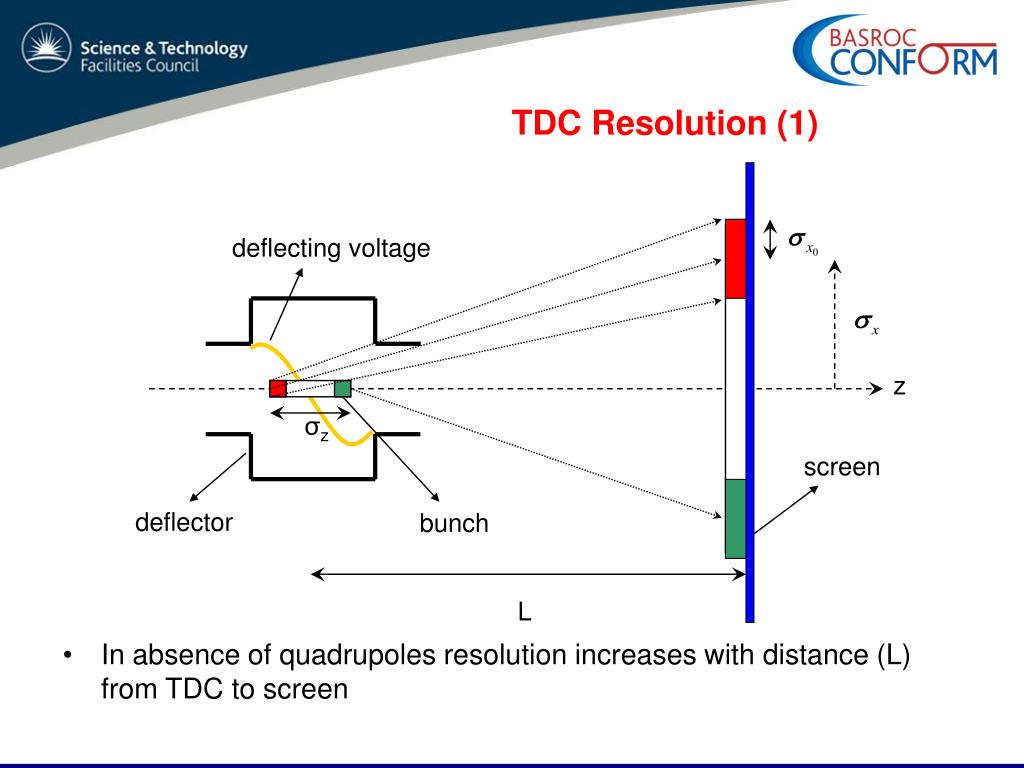 Science & Technology Facilities Council

BASROC CONFORM

TDC Resolution (1)

deflecting voltage

$\sigma_{x_0}$

$\sigma_x$

z

$\sigma_z$

screen

deflector

bunch

L

• In absence of quadrupoles resolution increases with distance (L) from TDC to screen